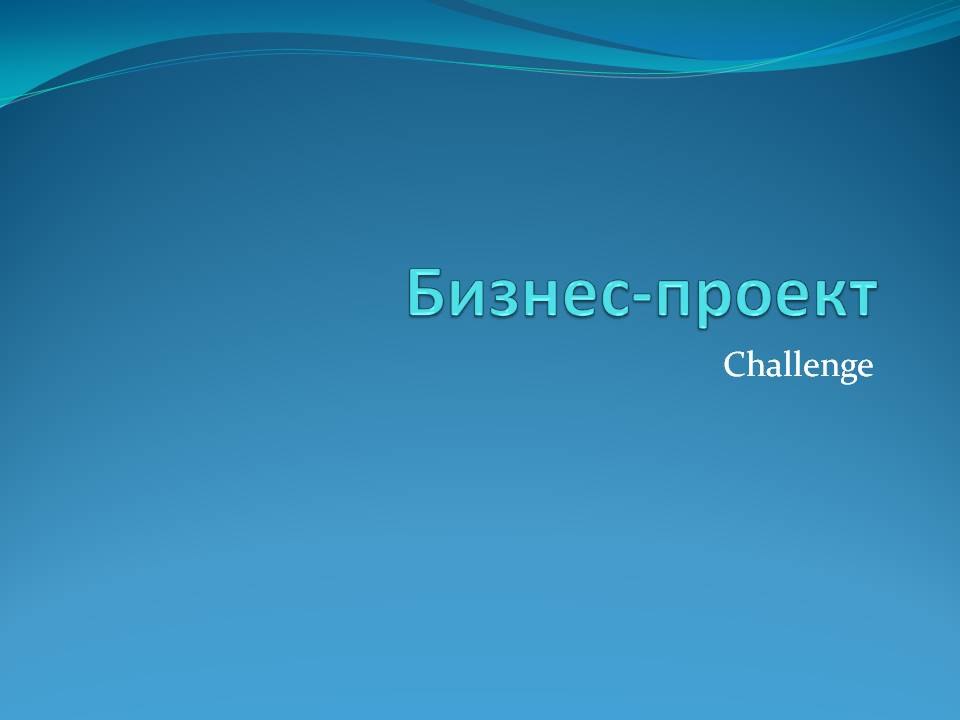 Бизнес-проект

Challenge